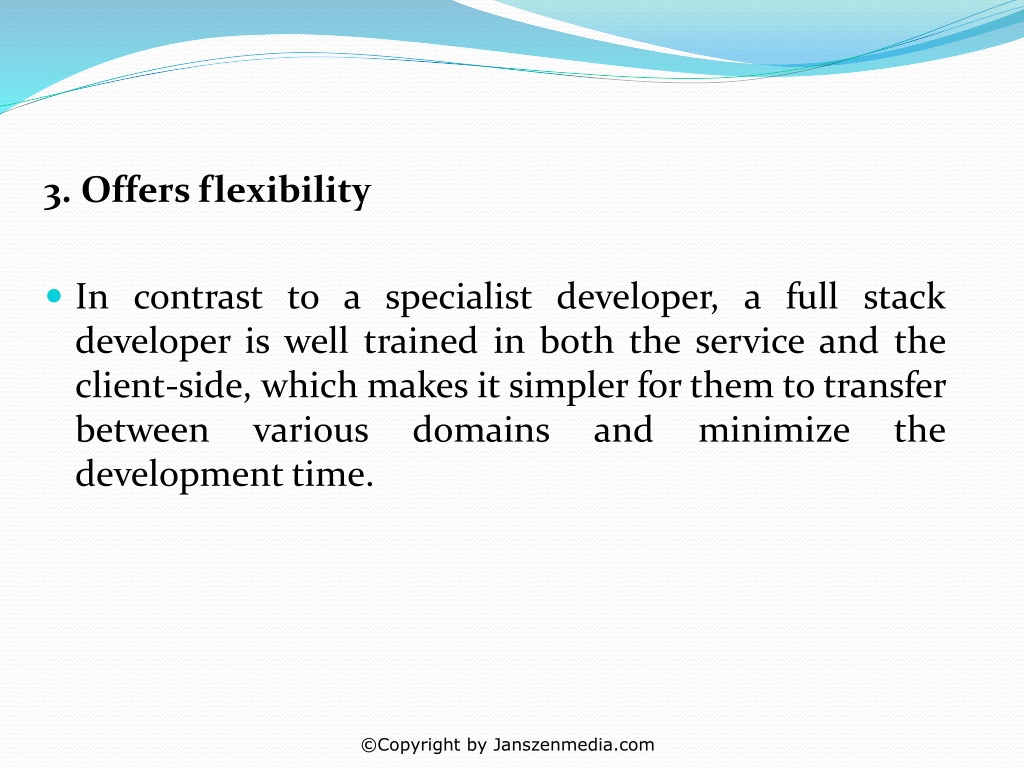 3. Offers flexibility

In contrast to a specialist developer, a full stack developer is well trained in both the service and the client-side, which makes it simpler for them to transfer between various domains and minimize the development time.

©Copyright by Janszenmedia.com